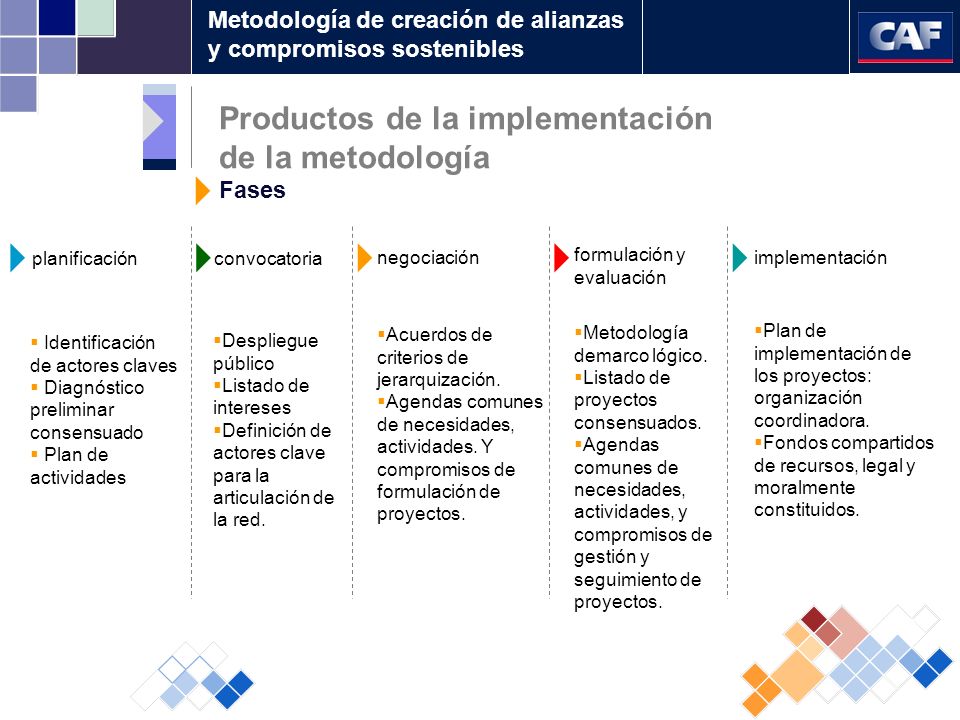 Metodología de creación de alianzas y compromisos sostenibles

CAF

Productos de la implementación de la metodología

Fases

planificación

▪ Identificación de actores claves
▪ Diagnóstico preliminar consensuado
▪ Plan de actividades

convocatoria

▪Despliegue público
▪Listado de intereses
▪Definición de actores clave para la articulación de la red.

negociación

▪Acuerdos de criterios de jerarquización.
▪Agendas comunes de necesidades, actividades. Y compromisos de formulación de proyectos.

formulación y evaluación

▪Metodología demarco lógico.
▪Listado de proyectos consensuados.
▪Agendas comunes de necesidades, actividades, y compromisos de gestión y seguimiento de proyectos.

implementación

▪Plan de implementación de los proyectos: organización coordinadora.
▪Fondos compartidos de recursos, legal y moralmente constituidos.